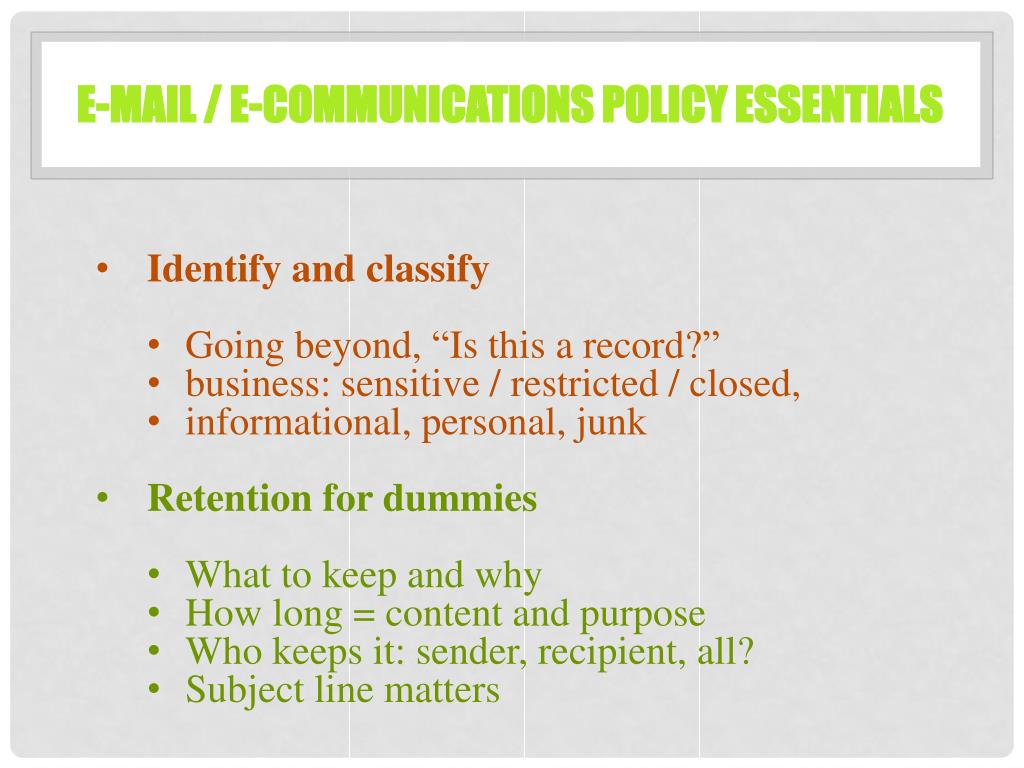 E-MAIL / E-COMMUNICATIONS POLICY ESSENTIALS

• Identify and classify

• Going beyond, “Is this a record?”
• business: sensitive / restricted / closed,
• informational, personal, junk

• Retention for dummies

• What to keep and why
• How long = content and purpose
• Who keeps it: sender, recipient, all?
• Subject line matters